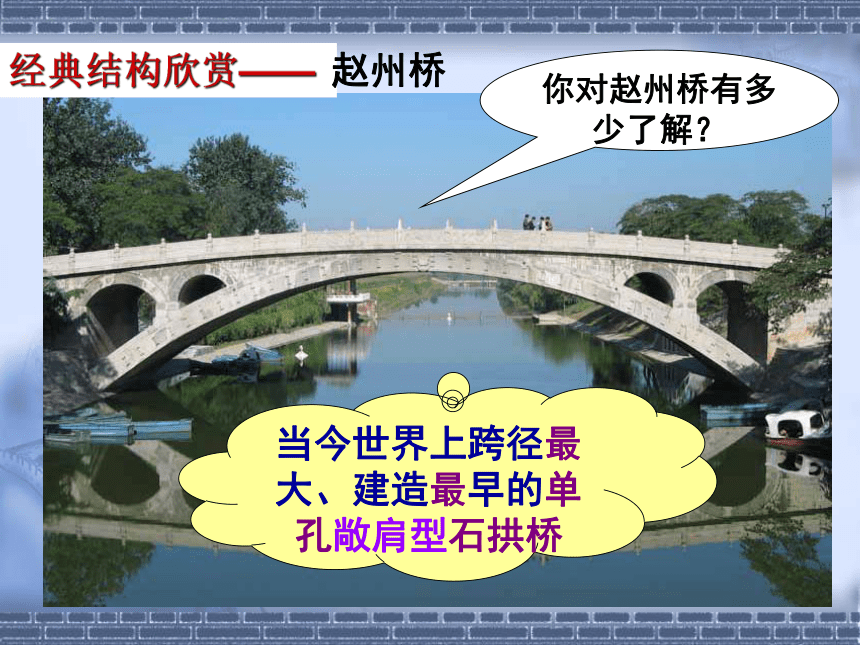 经典结构欣赏—— 赵州桥

你对赵州桥有多少了解？

当今世界上跨径最大、建造最早的单孔敞肩型石拱桥